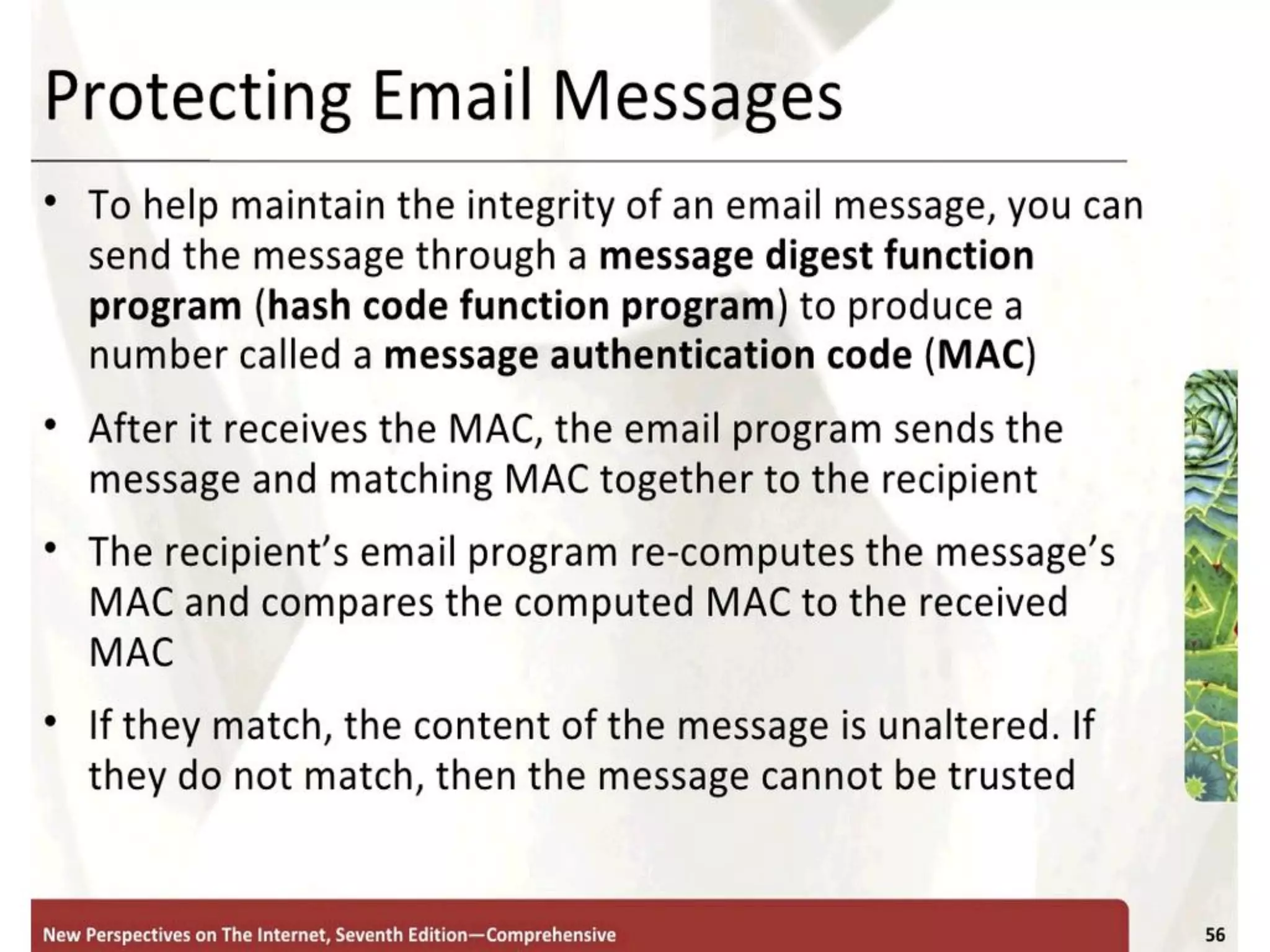 Protecting Email Messages

• To help maintain the integrity of an email message, you can send the message through a message digest function program (hash code function program) to produce a number called a message authentication code (MAC)

• After it receives the MAC, the email program sends the message and matching MAC together to the recipient

• The recipient's email program re-computes the message's MAC and compares the computed MAC to the received MAC

• If they match, the content of the message is unaltered. If they do not match, then the message cannot be trusted

New Perspectives on The Internet, Seventh Edition—Comprehensive

56